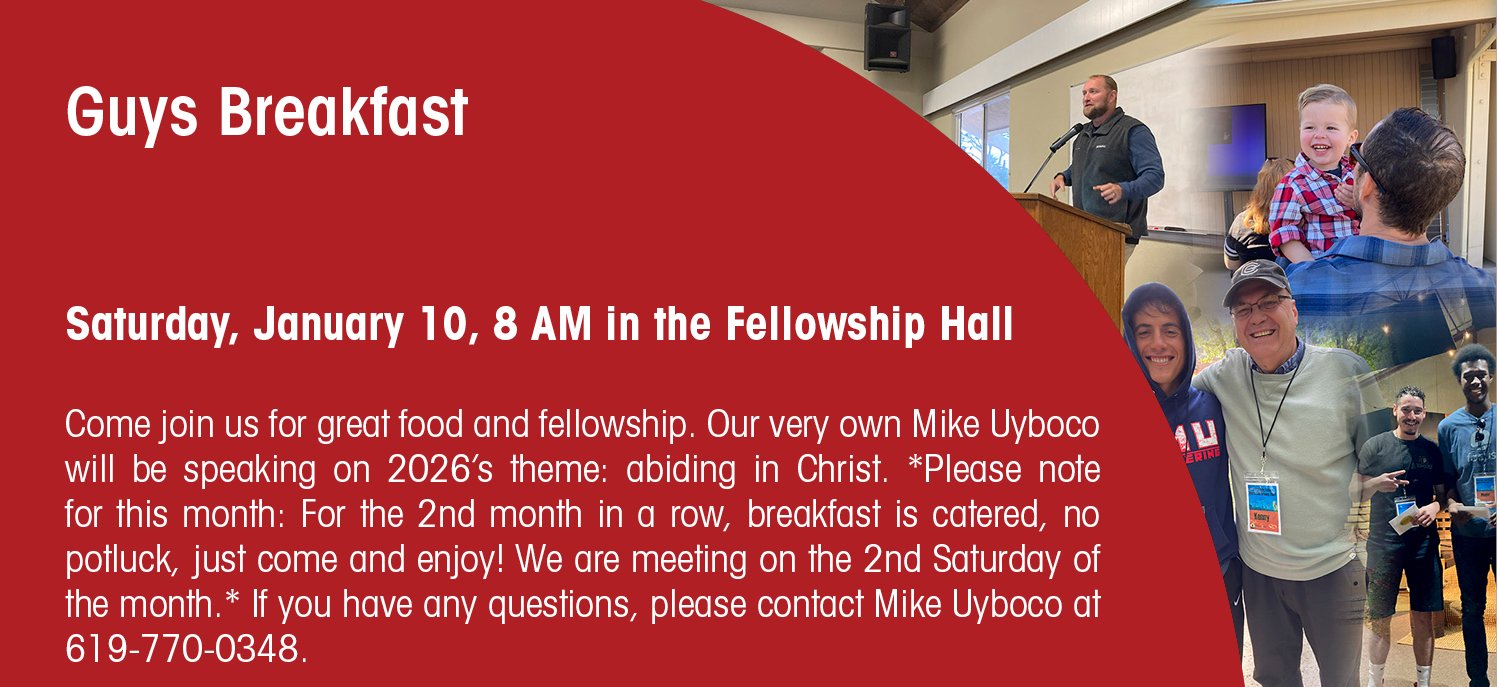 Guys Breakfast

Saturday, January 10, 8 AM in the Fellowship Hall

Come join us for great food and fellowship. Our very own Mike Uyboco will be speaking on 2026's theme: abiding in Christ. *Please note for this month: For the 2nd month in a row, breakfast is catered, no potluck, just come and enjoy! We are meeting on the 2nd Saturday of the month.* If you have any questions, please contact Mike Uyboco at 619-770-0348.